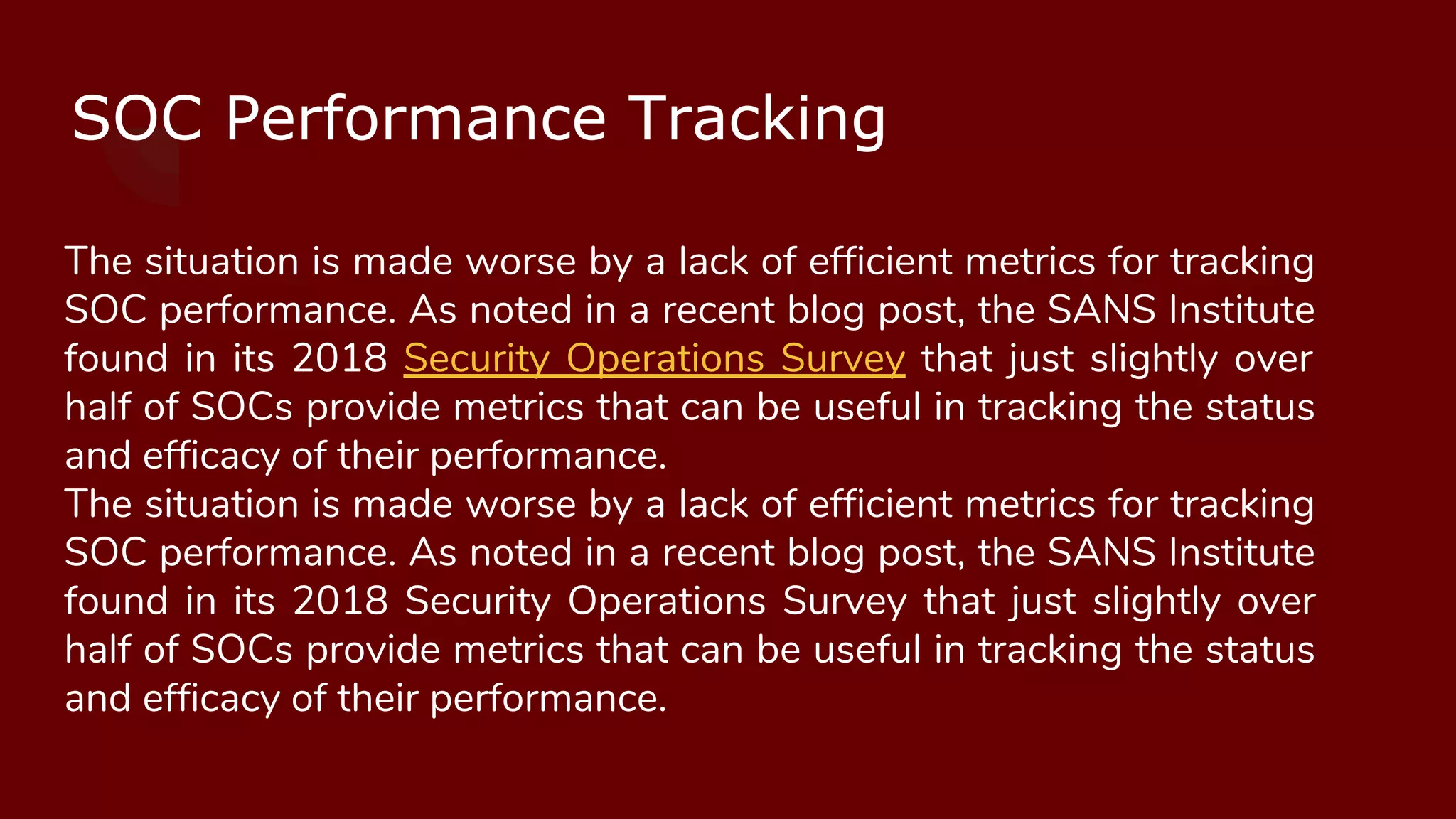 SOC Performance Tracking

The situation is made worse by a lack of efficient metrics for tracking SOC performance. As noted in a recent blog post, the SANS Institute found in its 2018 Security Operations Survey that just slightly over half of SOCs provide metrics that can be useful in tracking the status and efficacy of their performance.
The situation is made worse by a lack of efficient metrics for tracking SOC performance. As noted in a recent blog post, the SANS Institute found in its 2018 Security Operations Survey that just slightly over half of SOCs provide metrics that can be useful in tracking the status and efficacy of their performance.